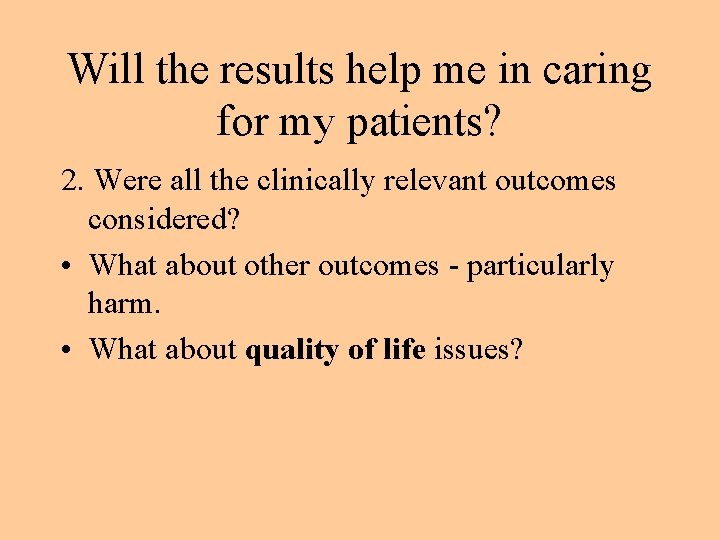 Will the results help me in caring for my patients?

2. Were all the clinically relevant outcomes considered?

• What about other outcomes - particularly harm.

• What about quality of life issues?